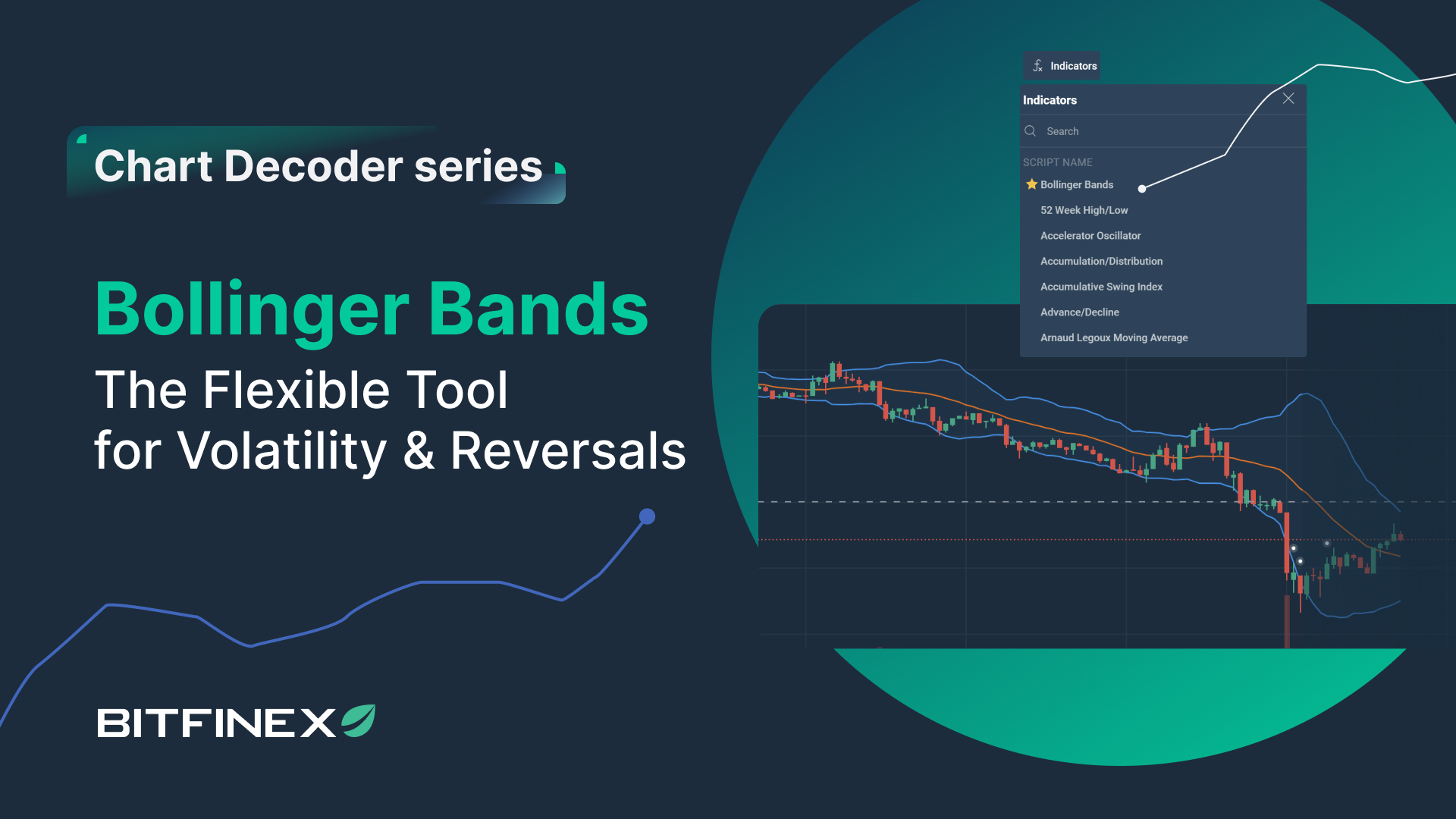 Chart Decoder series

Bollinger Bands

The Flexible Tool for Volatility & Reversals

BITFINEX

Indicators

Indicators

Search

SCRIPT NAME

Bollinger Bands

52 Week High/Low

Accelerator Oscillator

Accumulation/Distribution

Accumulative Swing Index

Advance/Decline

Arnaud Legoux Moving Average